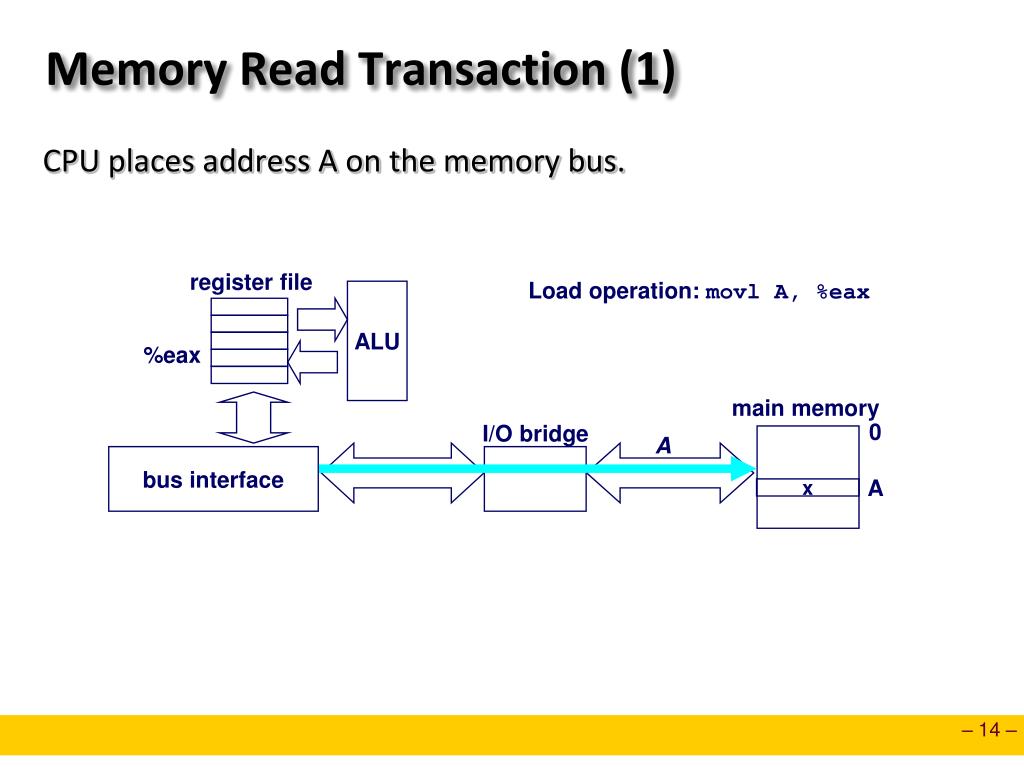 Memory Read Transaction (1)

CPU places address A on the memory bus.

register file

%eax

ALU

Load operation: movl A, %eax

main memory

0

I/O bridge

A

bus interface

x

A

– 14 –